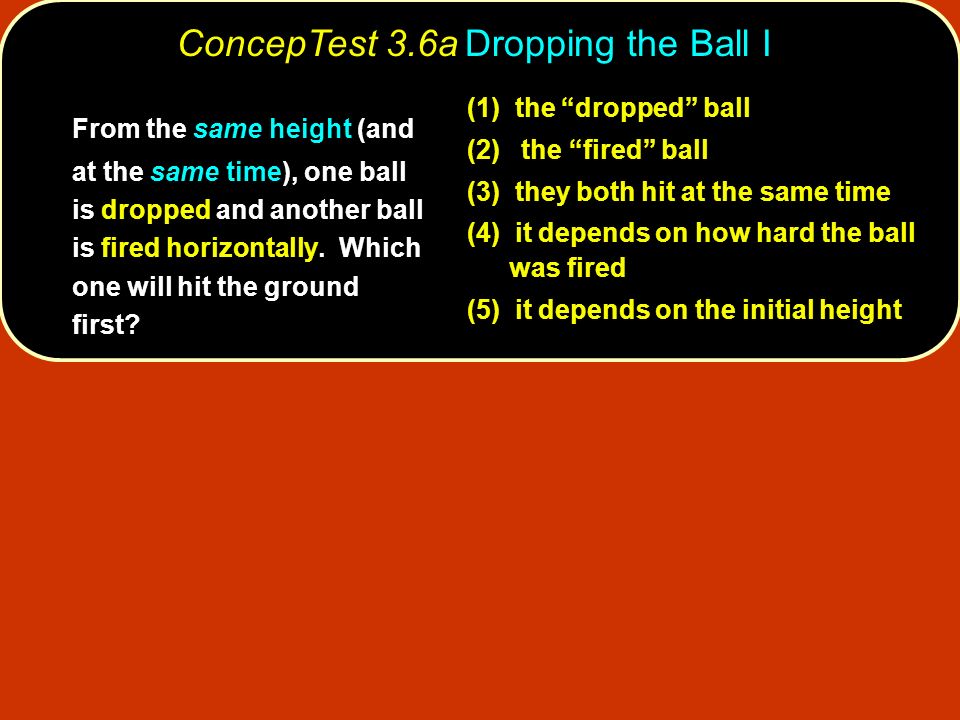 ConcepTest 3.6a Dropping the Ball I

From the same height (and at the same time), one ball is dropped and another ball is fired horizontally. Which one will hit the ground first?

(1) the “dropped” ball

(2) the “fired” ball

(3) they both hit at the same time

(4) it depends on how hard the ball was fired

(5) it depends on the initial height